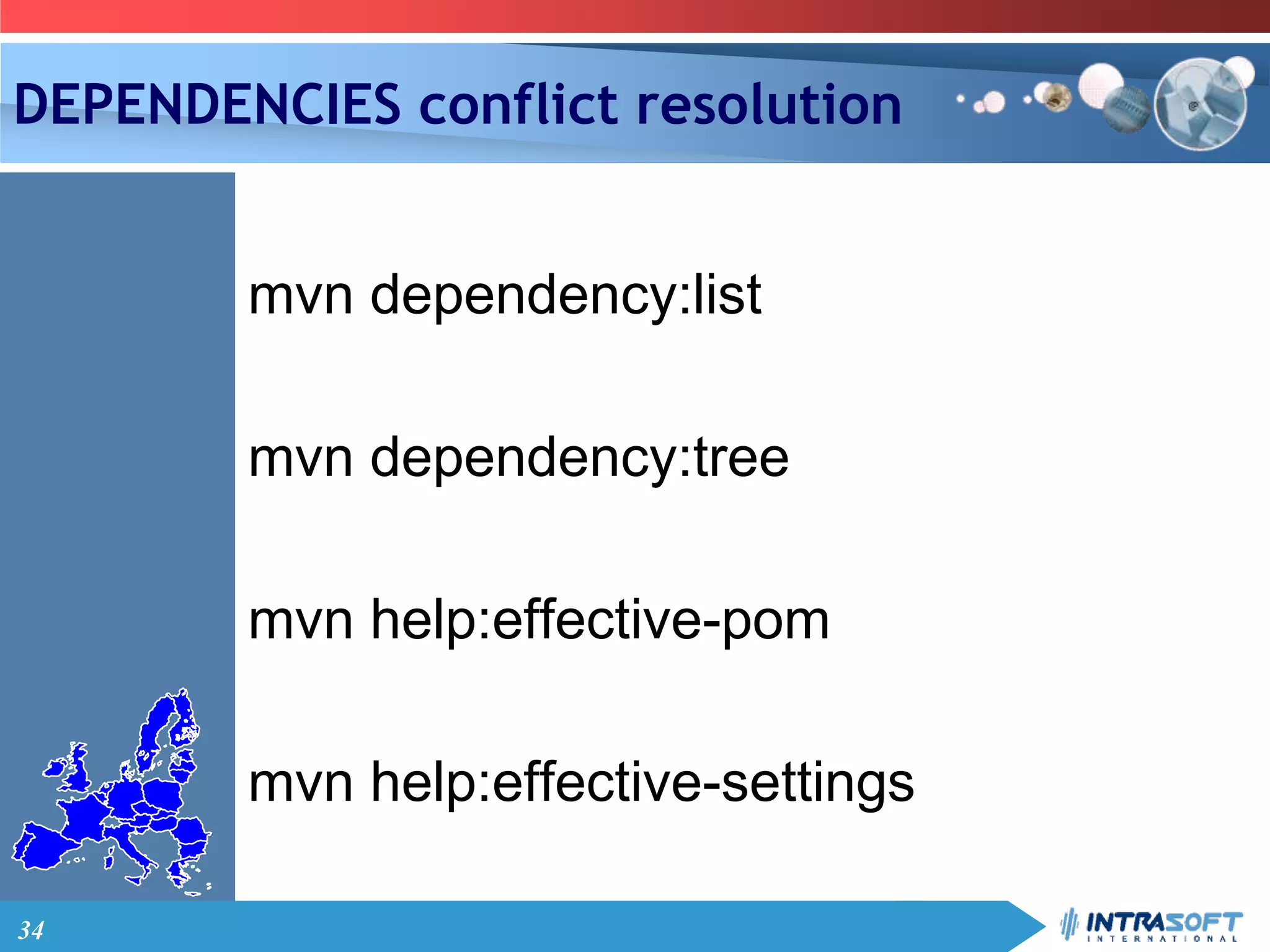 DEPENDENCIES conflict resolution

mvn dependency:list

mvn dependency:tree

mvn help:effective-pom

mvn help:effective-settings

34

INTRASOFT INTERNATIONAL